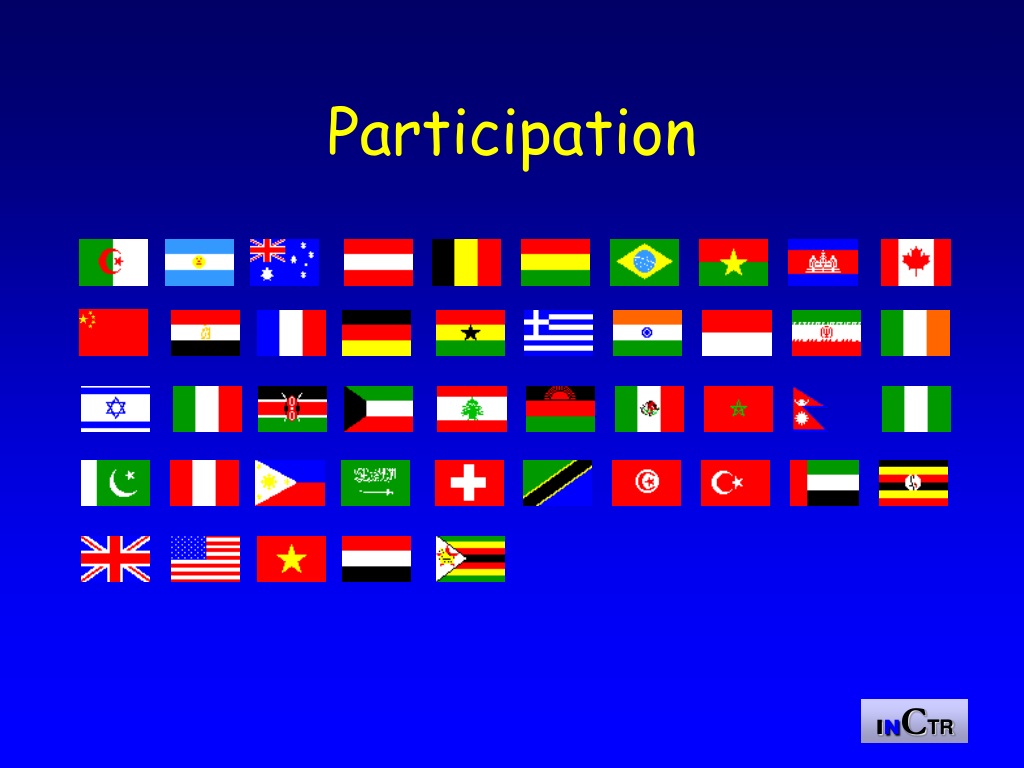 Participation

INCTR